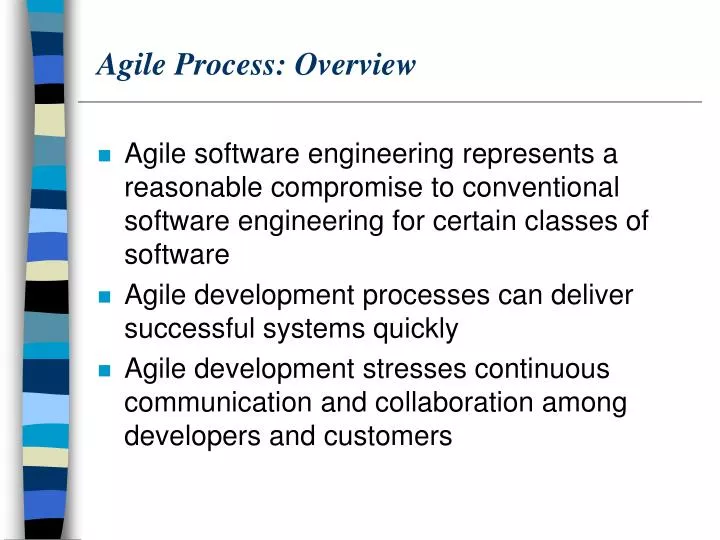 Agile Process: Overview

- Agile software engineering represents a reasonable compromise to conventional software engineering for certain classes of software
- Agile development processes can deliver successful systems quickly
- Agile development stresses continuous communication and collaboration among developers and customers